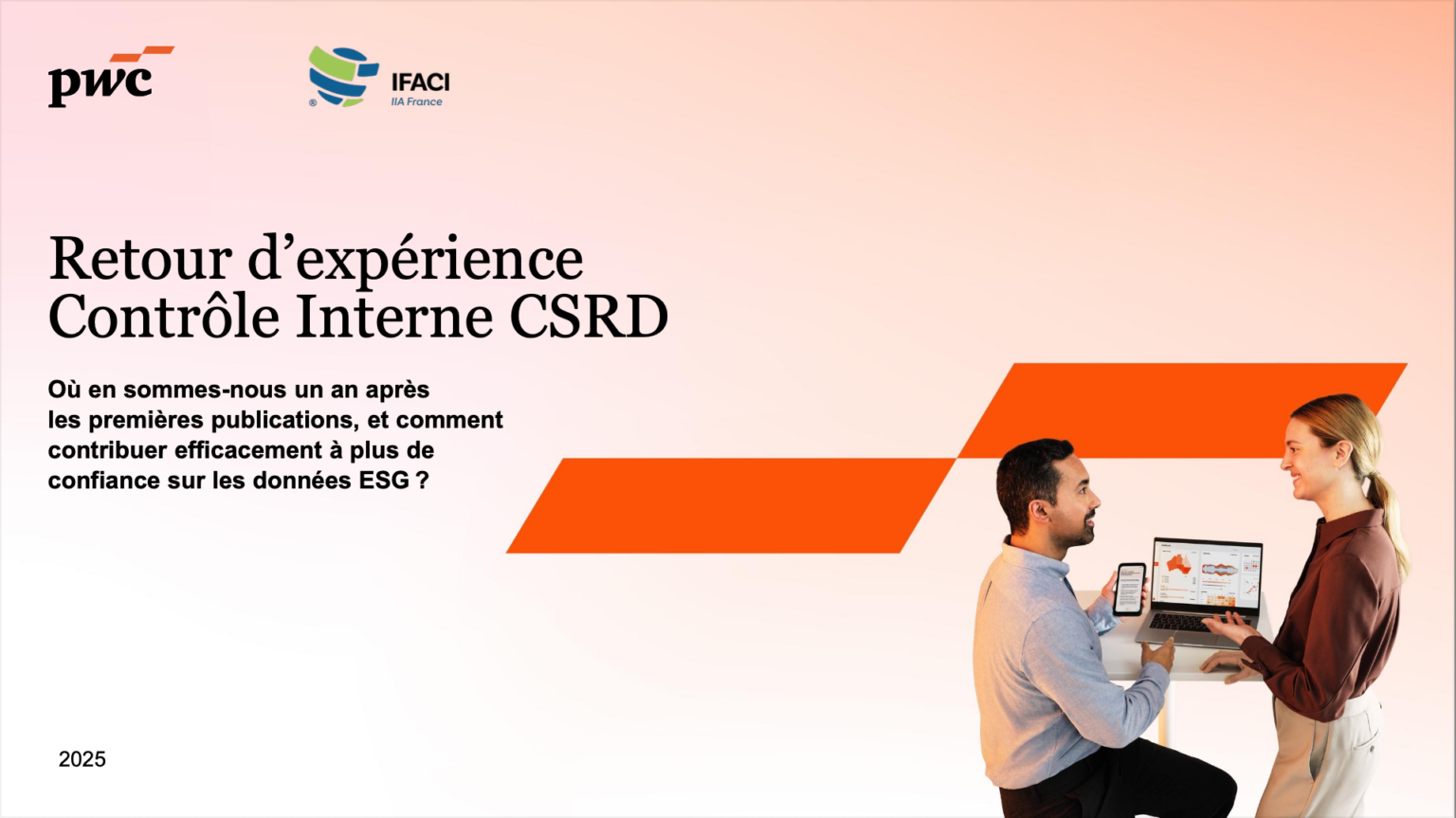 pwc

IFACI
IIA France

Retour d’expérience
Contrôle Interne CSRD

Où en sommes-nous un an après les premières publications, et comment contribuer efficacement à plus de confiance sur les données ESG ?

2025